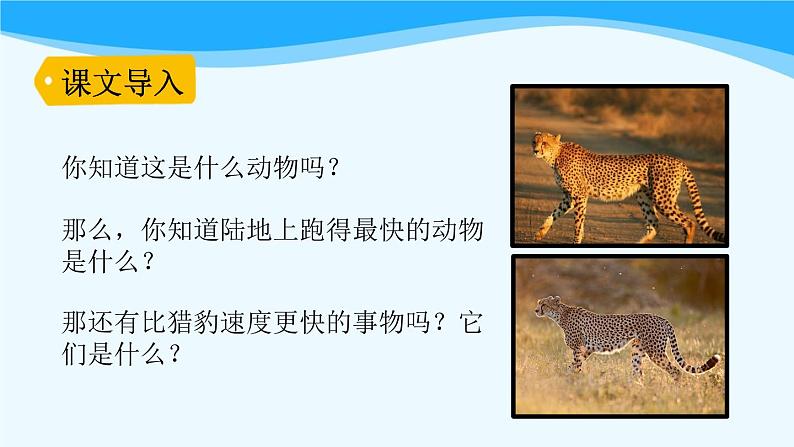 课文导入

你知道这是什么动物吗？

那么，你知道陆地上跑得最快的动物是什么？

那还有比猎豹速度更快的事物吗？它们是什么？